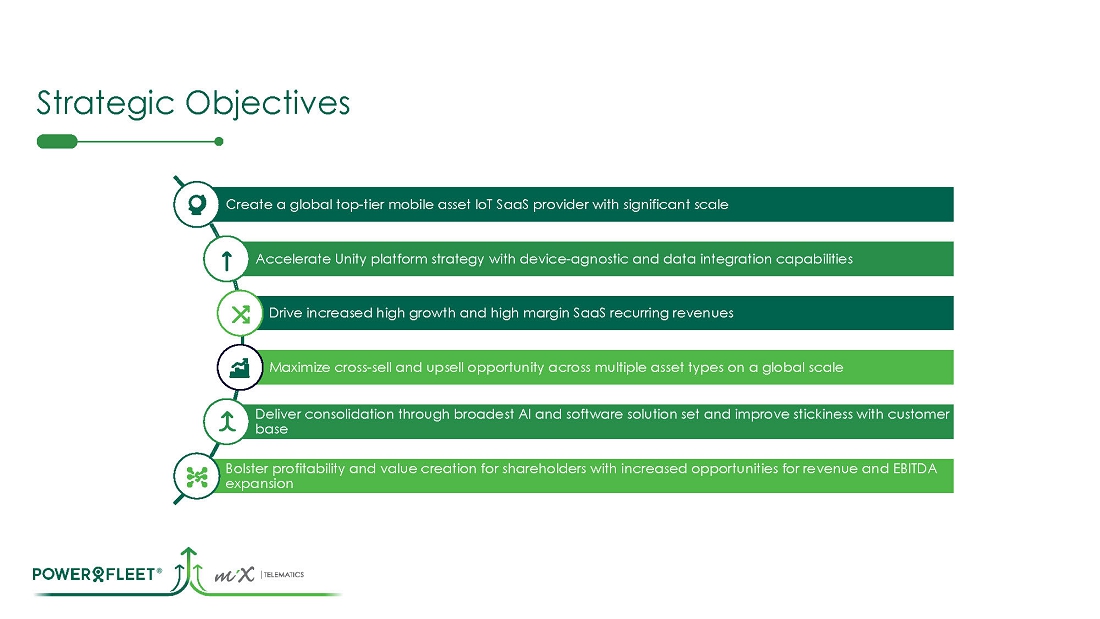 Strategic Objectives

Create a global top-tier mobile asset IoT SaaS provider with significant scale

Accelerate Unity platform strategy with device-agnostic and data integration capabilities

Drive increased high growth and high margin SaaS recurring revenues

Maximize cross-sell and upsell opportunity across multiple asset types on a global scale

Deliver consolidation through broadest AI and software solution set and improve stickiness with customer base

Bolster profitability and value creation for shareholders with increased opportunities for revenue and EBITDA expansion

POWERFLEET®

MiX | TELEMATICS